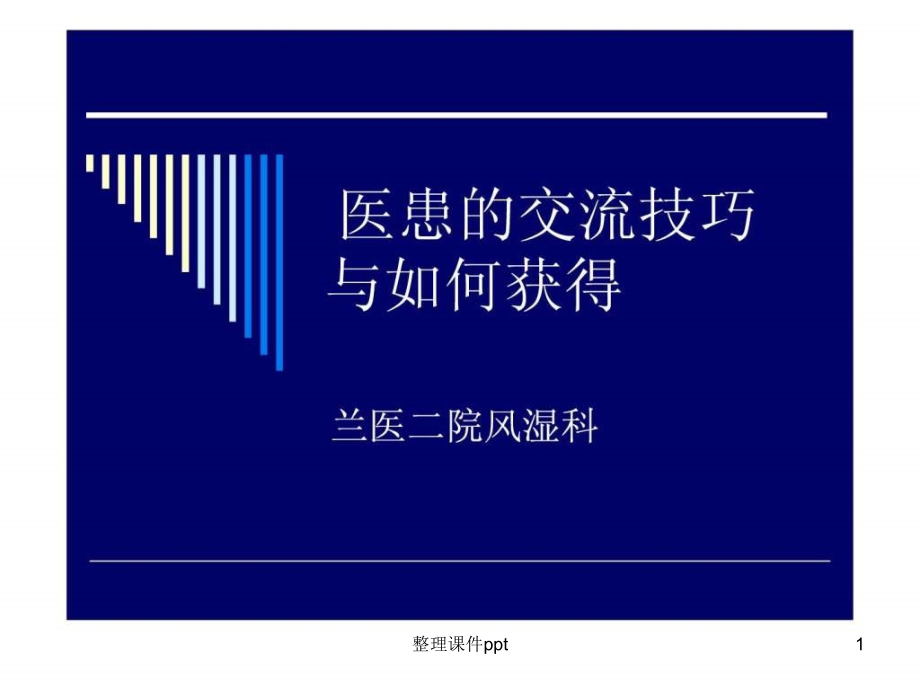 医患的交流技巧与如何获得

兰医二院风湿科

整理课件ppt

1